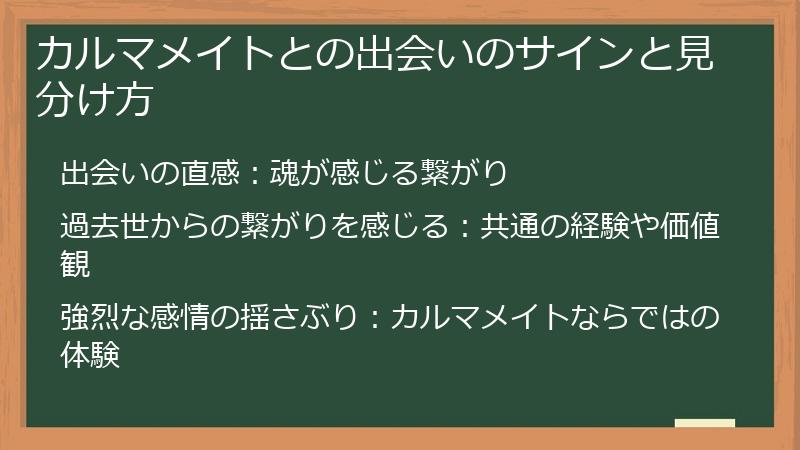 カルマメイトとの出会いのサインと見分け方

出会いの直感：魂が感じる繋がり

過去世からの繋がりを感じる：共通の経験や価値観

強烈な感情の揺さぶり：カルマメイトならではの体験